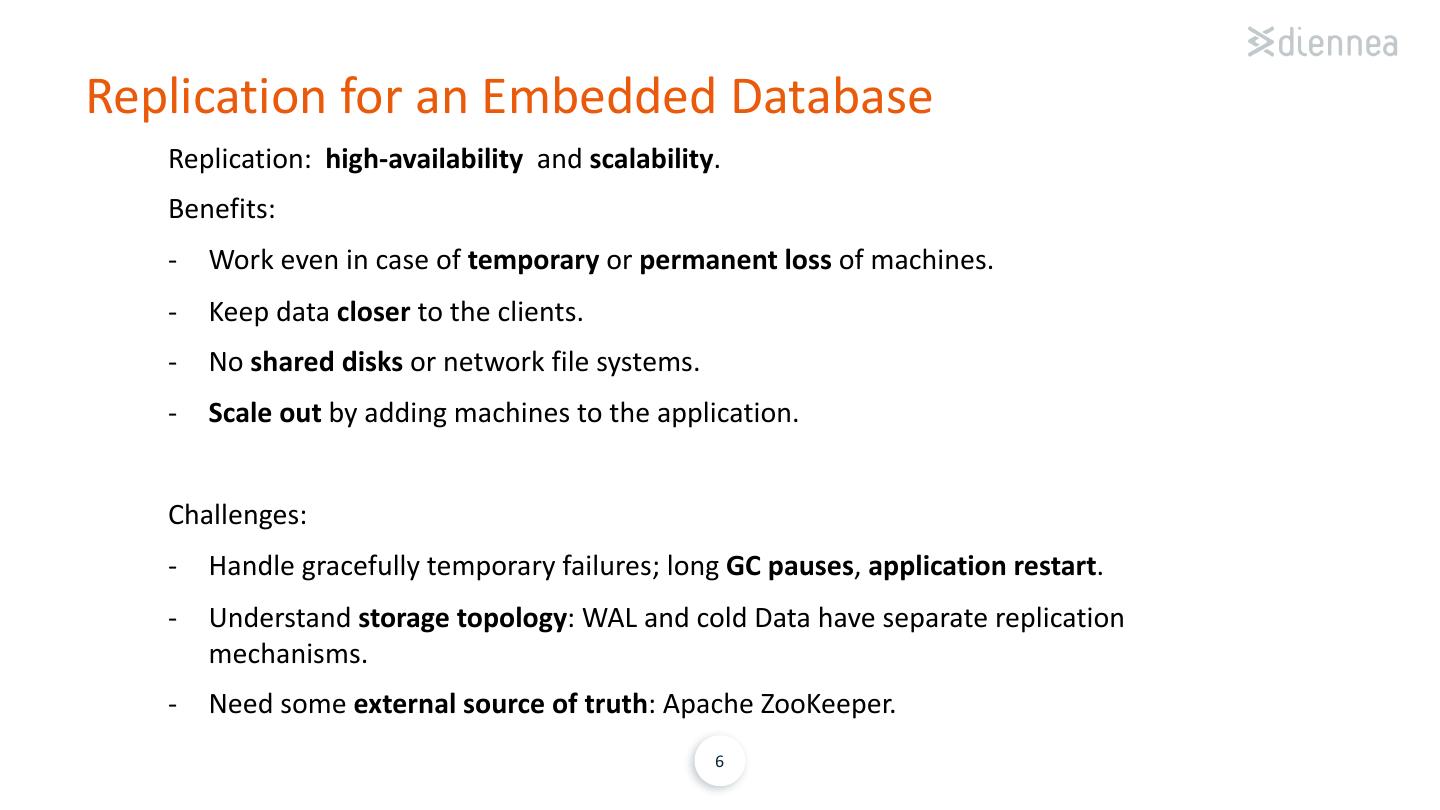 diennea

Replication for an Embedded Database

Replication: high-availability and scalability.

Benefits:

- Work even in case of temporary or permanent loss of machines.

- Keep data closer to the clients.

- No shared disks or network file systems.

- Scale out by adding machines to the application.

Challenges:

- Handle gracefully temporary failures; long GC pauses, application restart.

- Understand storage topology: WAL and cold Data have separate replication mechanisms.

- Need some external source of truth: Apache ZooKeeper.

6